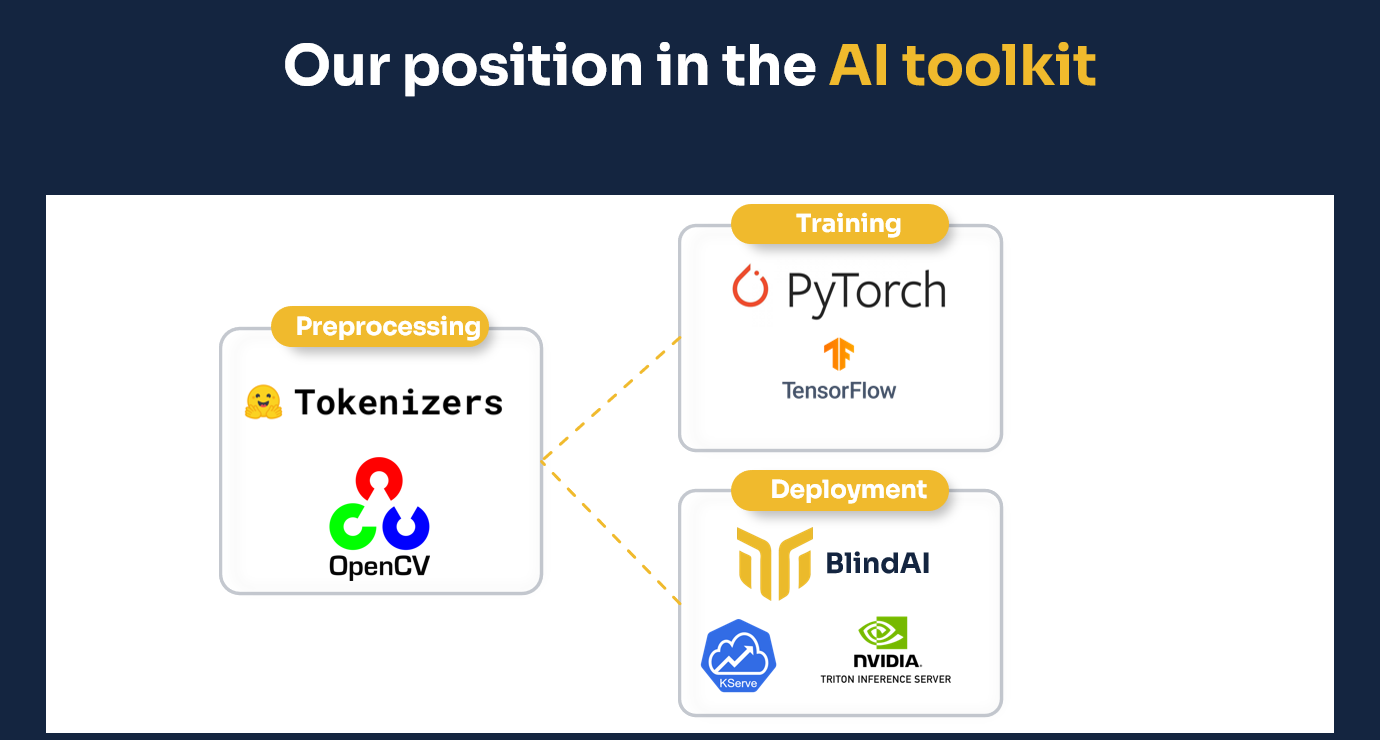 Our position in the AI toolkit

Preprocessing

Tokenizers

OpenCV

Training

PyTorch

TensorFlow

Deployment

BlindAI

KServe

NVIDIA.
TRITON INFERENCE SERVER